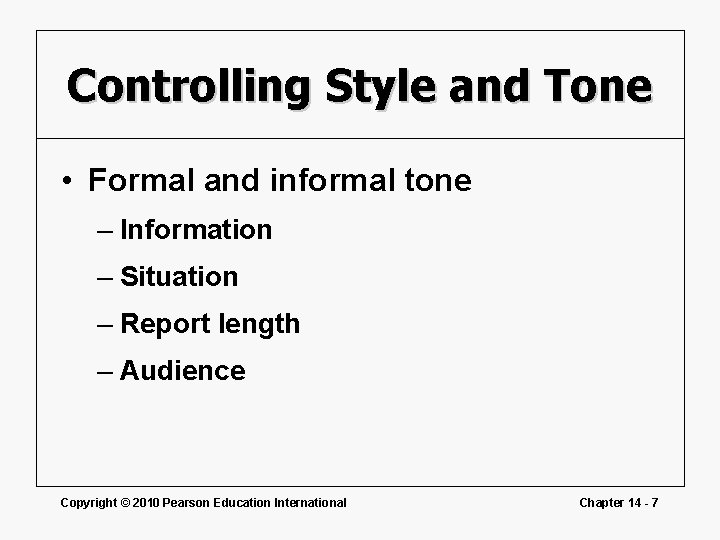 Controlling Style and Tone

• Formal and informal tone
– Information
– Situation
– Report length
– Audience

Copyright © 2010 Pearson Education International

Chapter 14 - 7